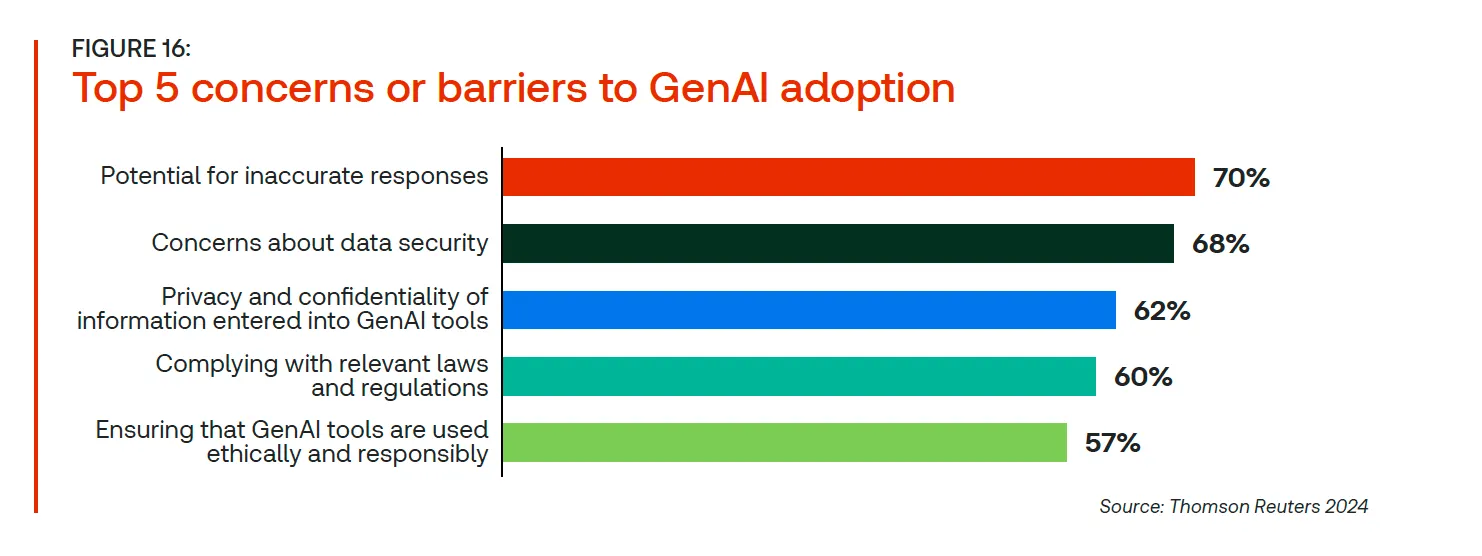 FIGURE 16:
Top 5 concerns or barriers to GenAI adoption

Potential for inaccurate responses 70%

Concerns about data security 68%

Privacy and confidentiality of information entered into GenAI tools 62%

Complying with relevant laws and regulations 60%

Ensuring that GenAI tools are used ethically and responsibly 57%

Source: Thomson Reuters 2024